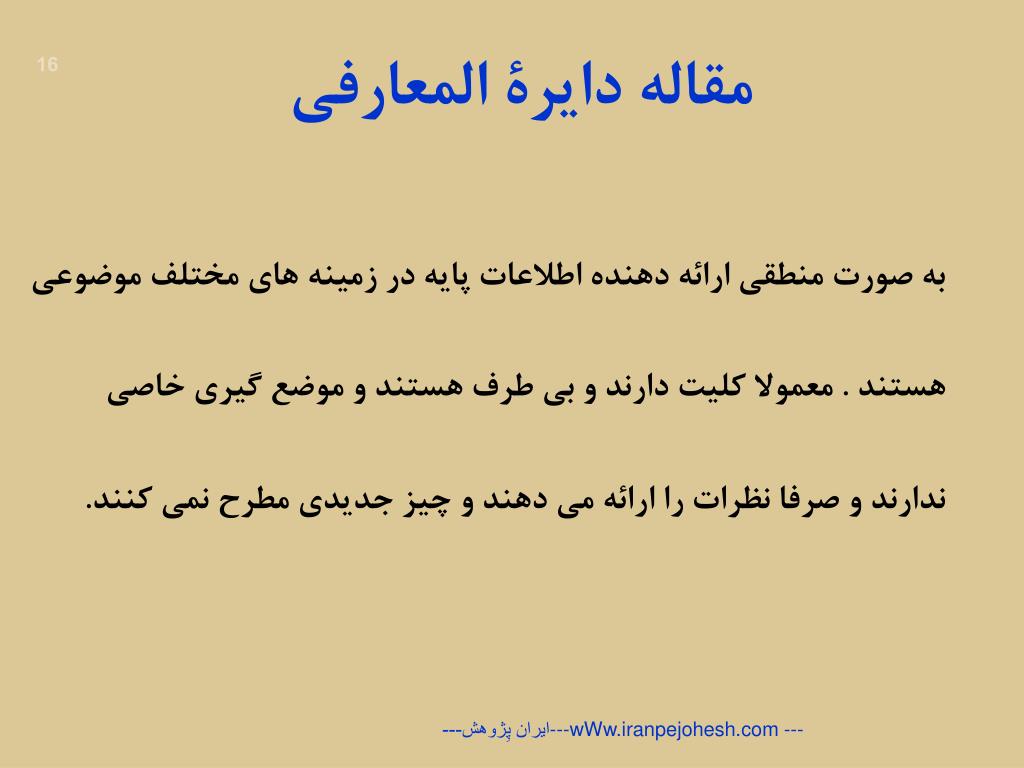 16

مقاله دایرۀ المعارفی

به صورت منطقی ارائه دهنده اطلاعات پایه در زمینه های مختلف موضوعی هستند . معمولا کلیت دارند و بی طرف هستند و موضع گیری خاصی ندارند و صرفا نظرات را ارائه می دهند و چیز جدیدی مطرح نمی کنند.

---ایران پژوهش---wWw.iranpejohesh.com ---